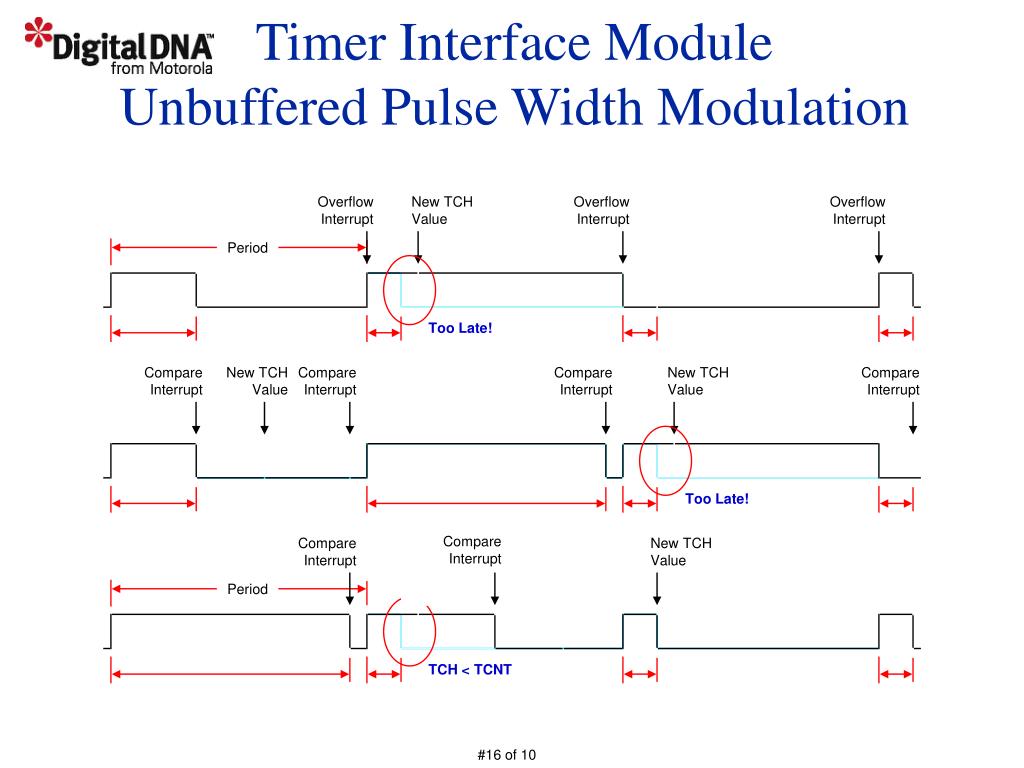 DigitalDNA™ from Motorola

Timer Interface Module
Unbuffered Pulse Width Modulation

Overflow Interrupt
New TCH Value
Overflow Interrupt
Overflow Interrupt
Period
Too Late!

Compare Interrupt
New TCH Value
Compare Interrupt
Compare Interrupt
New TCH Value
Compare Interrupt
Too Late!

Compare Interrupt
Compare Interrupt
New TCH Value
Period
TCH < TCNT

#16 of 10